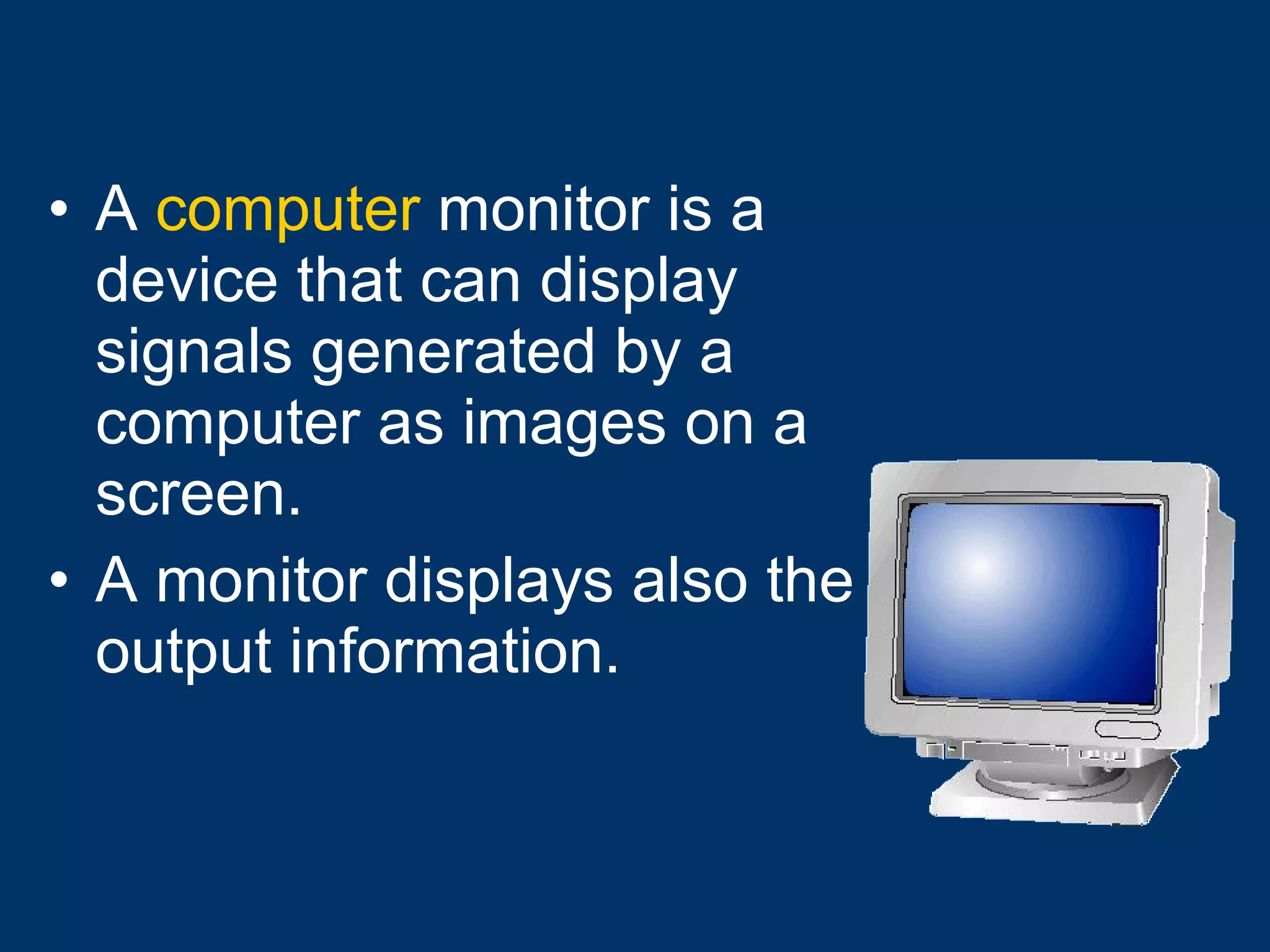 • A computer monitor is a device that can display signals generated by a computer as images on a screen.

• A monitor displays also the output information.